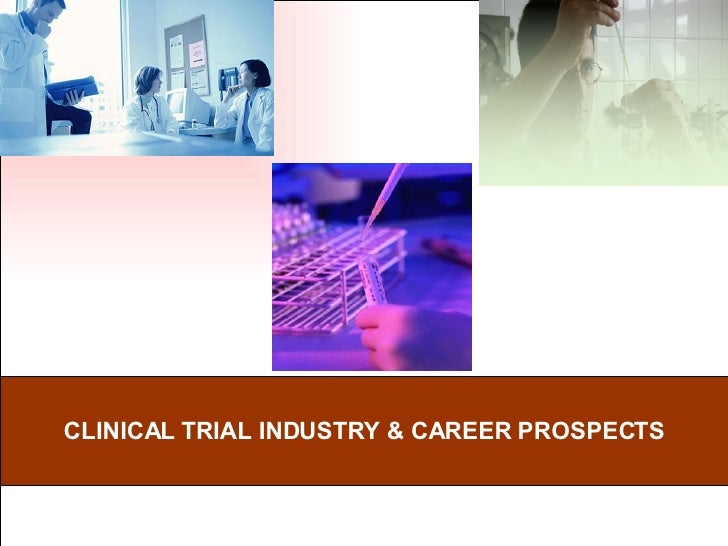 CLINICAL TRIAL INDUSTRY & CAREER PROSPECTS